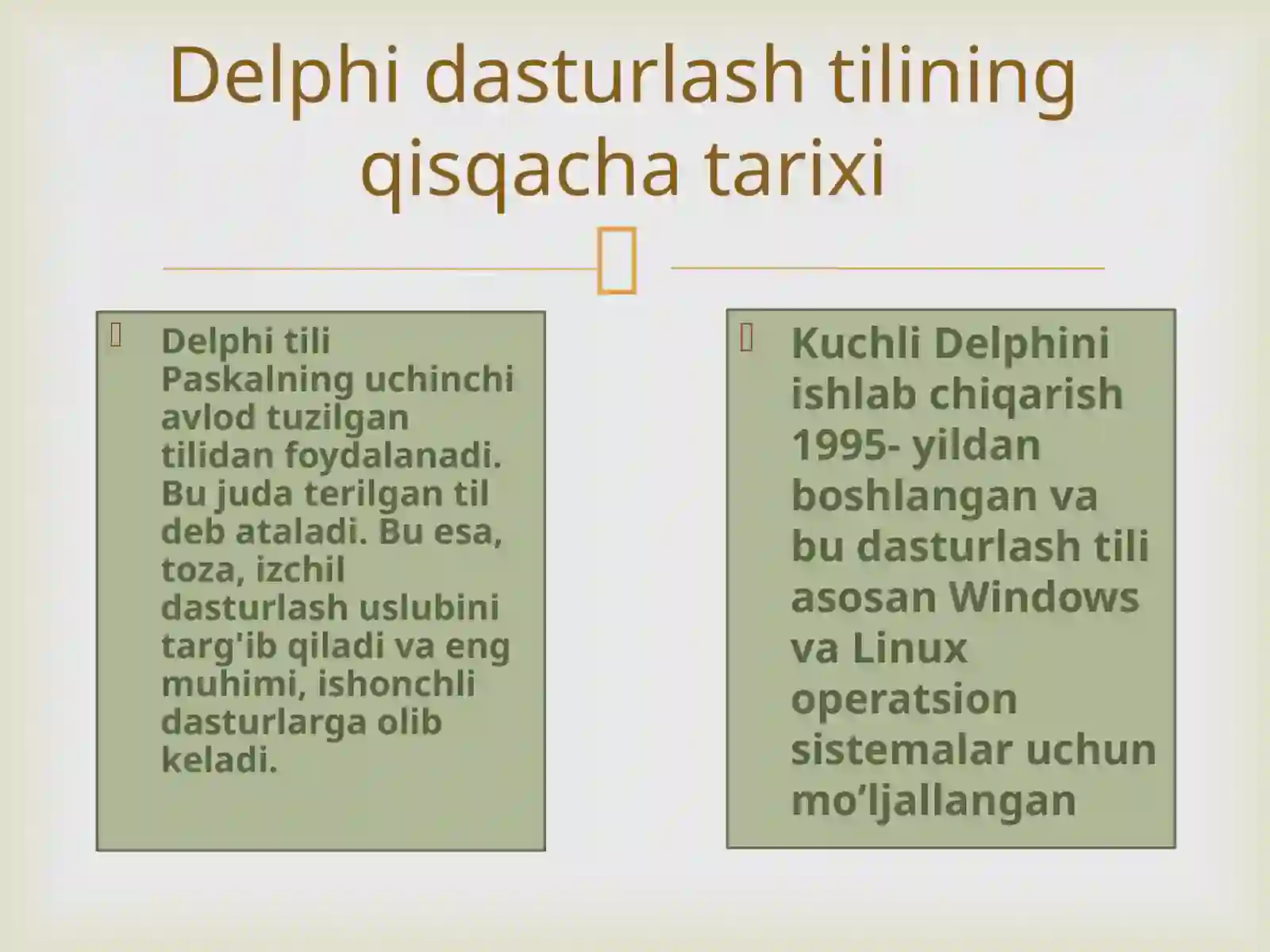 Delphi dasturlash tilining qisqacha tarixi

Delphi tili Paskalning uchinchi avlod tuzilgan tilidan foydalanadi. Bu juda terilgan til deb ataladi. Bu esa, toza, izchil dasturlash uslubini targ'ib qiladi va eng muhimi, ishonchli dasturlarga olib keladi.

Kuchli Delphini ishlab chiqarish 1995- yildan boshlangan va bu dasturlash tili asosan Windows va Linux operatsion sistemalar uchun mo’ljallangan